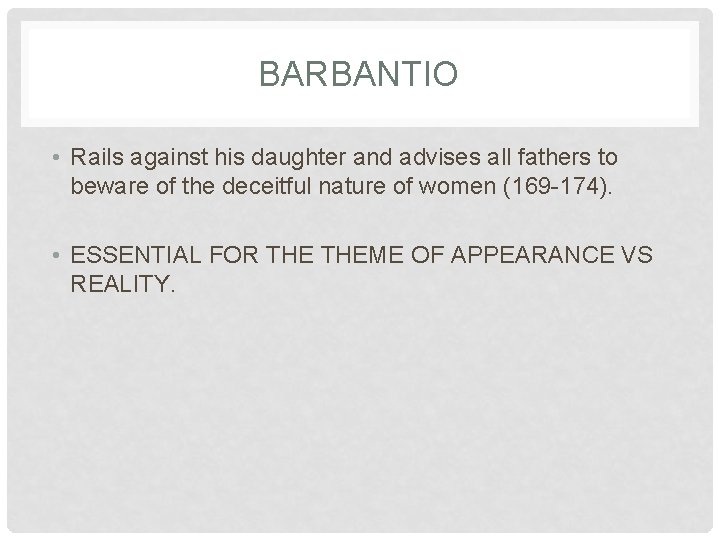 BARBANTIO

• Rails against his daughter and advises all fathers to beware of the deceitful nature of women (169-174).

• ESSENTIAL FOR THE THEME OF APPEARANCE VS REALITY.